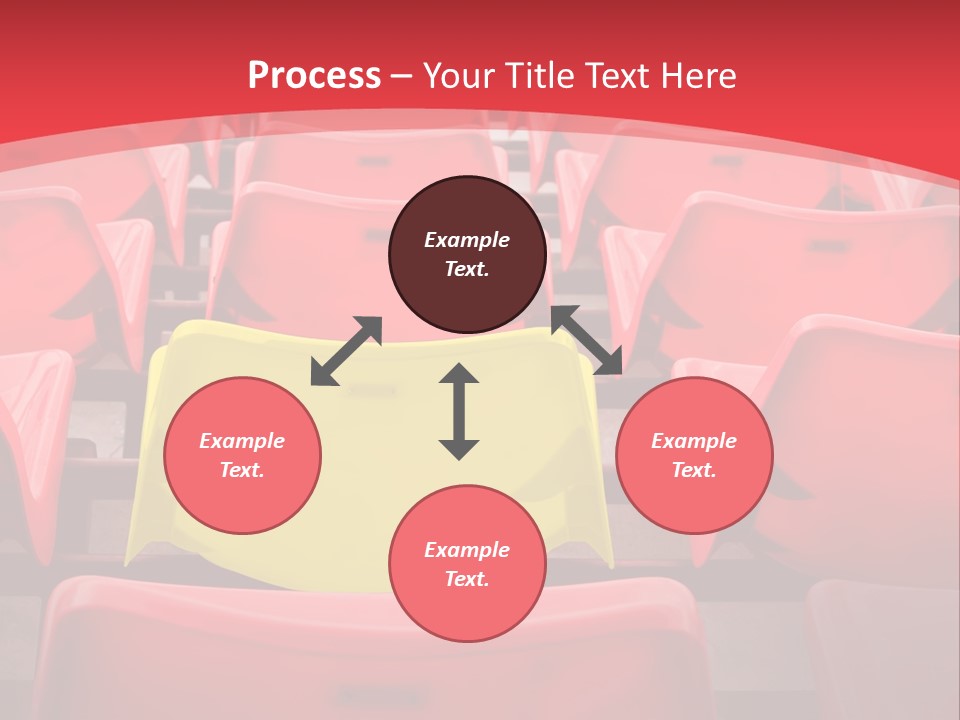 Process – Your Title Text Here

Example Text.

Example Text.

Example Text.

Example Text.